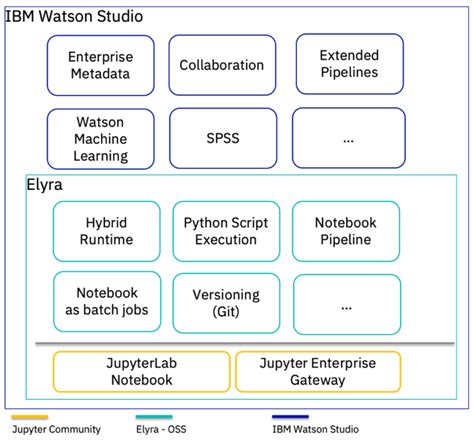 IBM Watson Studio

Enterprise Metadata

Collaboration

Extended Pipelines

Watson Machine Learning

SPSS

...

Elyra

Hybrid Runtime

Python Script Execution

Notebook Pipeline

Notebook as batch jobs

Versioning (Git)

...

JupyterLab Notebook

Jupyter Enterprise Gateway

Jupyter Community

Elyra - OSS

IBM Watson Studio